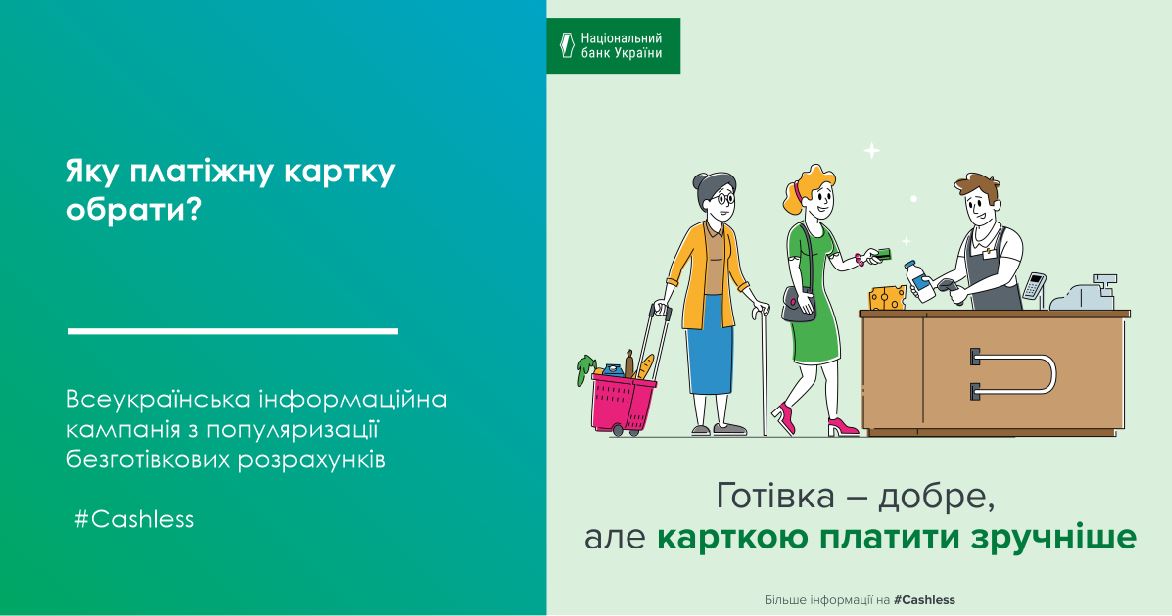 Яку платіжну картку обрати?

Всеукраїнська інформаційна кампанія з популяризації безготівкових розрахунків

#Cashless

Національний банк України

Готівка – добре, але карткою платити зручніше

Більше інформації на #Cashless